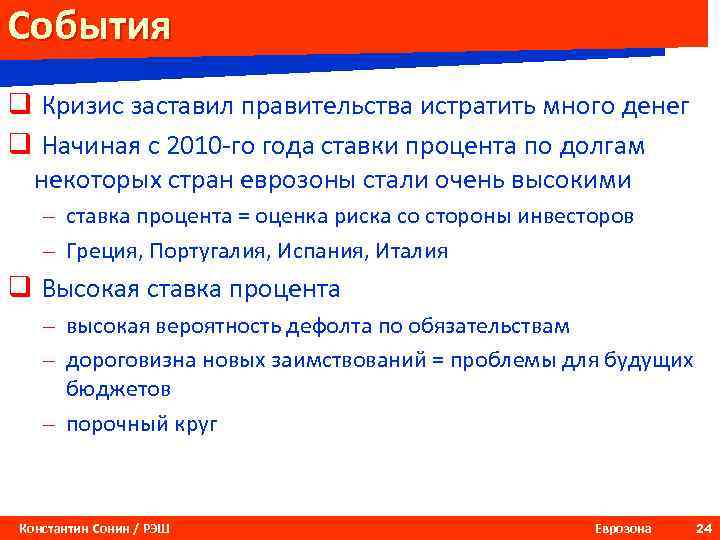 События

❑ Кризис заставил правительства истратить много денег

❑ Начиная с 2010-го года ставки процента по долгам некоторых стран еврозоны стали очень высокими

– ставка процента = оценка риска со стороны инвесторов

– Греция, Португалия, Испания, Италия

❑ Высокая ставка процента

– высокая вероятность дефолта по обязательствам

– дороговизна новых заимствований = проблемы для будущих бюджетов

– порочный круг

Константин Сонин / РЭШ

Еврозона

24